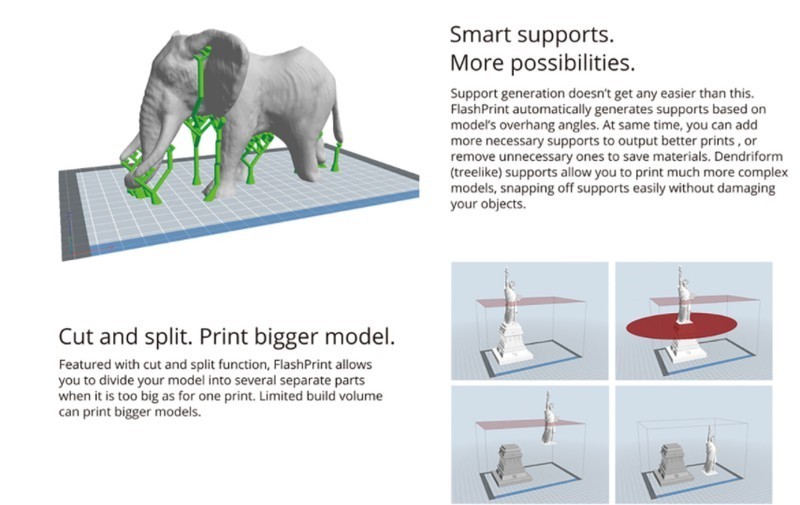 Smart supports.
More possibilities.

Support generation doesn't get any easier than this. FlashPrint automatically generates supports based on model's overhang angles. At same time, you can add more necessary supports to output better prints , or remove unnecessary ones to save materials. Dendriform (treelike) supports allow you to print much more complex models, snapping off supports easily without damaging your objects.

Cut and split. Print bigger model.

Featured with cut and split function, FlashPrint allows you to divide your model into several separate parts when it is too big as for one print. Limited build volume can print bigger models.